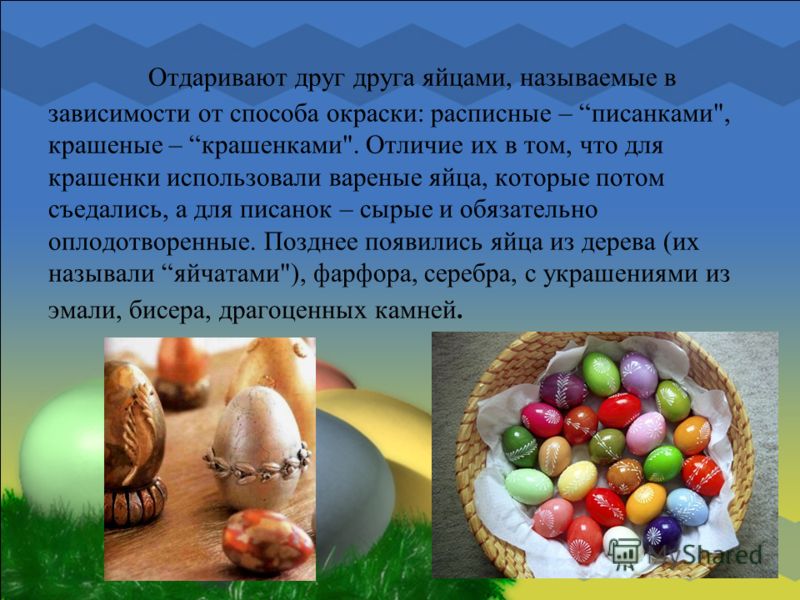 Отдаривают друг друга яйцами, называемые в зависимости от способа окраски: расписные – “писанками", крашеные – “крашенками". Отличие их в том, что для крашенки использовали вареные яйца, которые потом съедались, а для писанок – сырые и обязательно оплодотворенные. Позднее появились яйца из дерева (их называли “яйчатами"), фарфора, серебра, с украшениями из эмали, бисера, драгоценных камней.

MyShared